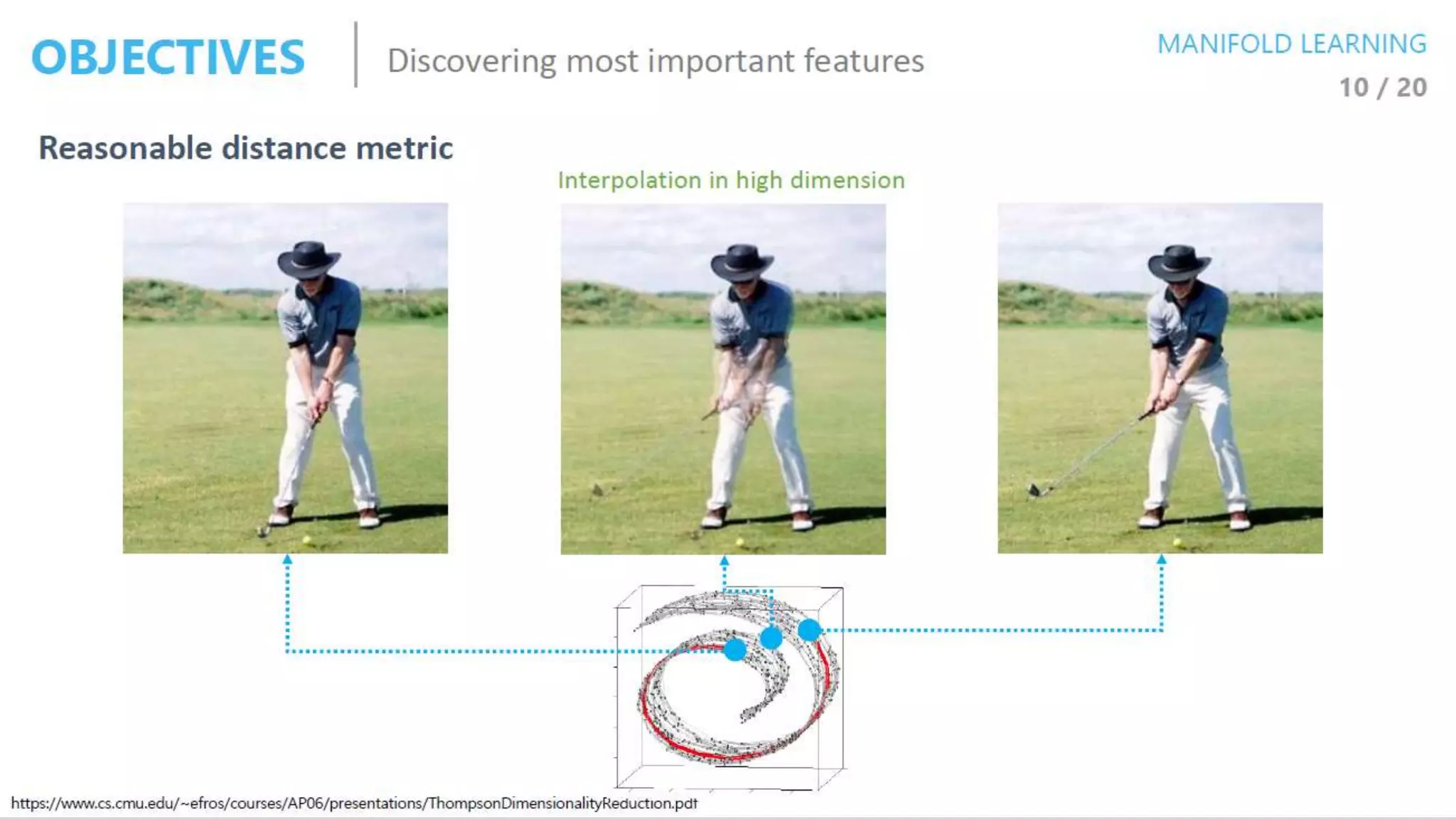 OBJECTIVES

Discovering most important features

MANIFOLD LEARNING

10 / 20

Reasonable distance metric

Interpolation in high dimension

https://www.cs.cmu.edu/~efros/courses/AP06/presentations/ThompsonDimensionalityReduction.pdf